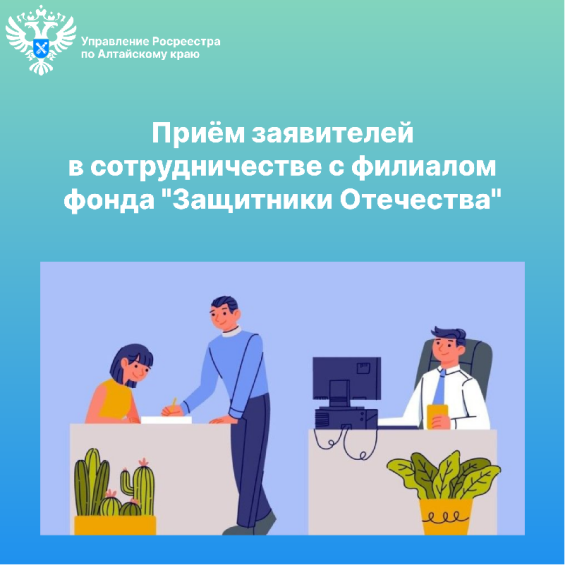 Управление Росреестра по Алтайскому краю

Приём заявителей в сотрудничестве с филиалом фонда "Защитники Отечества"